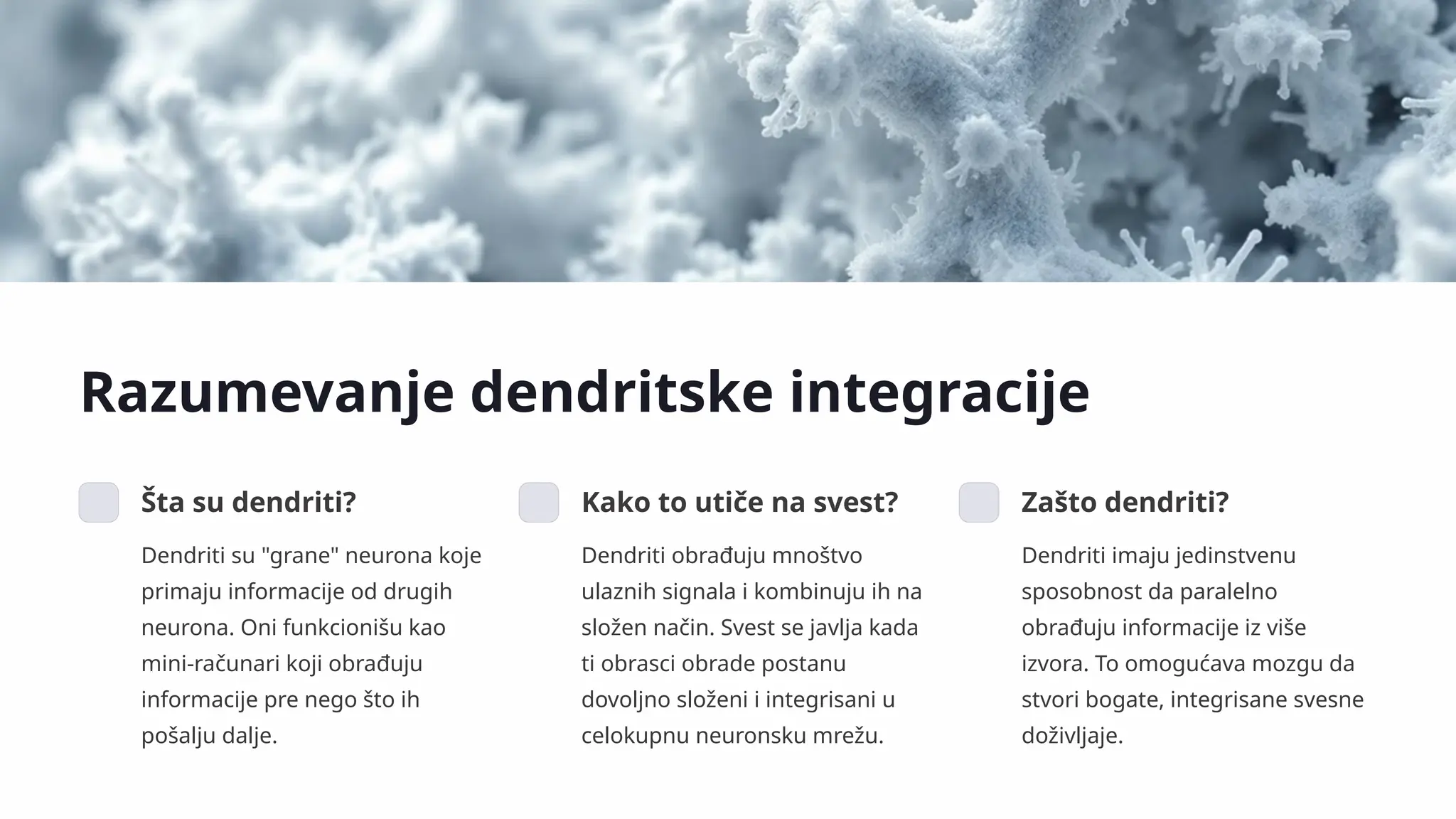 Razumevanje dendritske integracije

Šta su dendriti?

Dendriti su "grane" neurona koje primaju informacije od drugih neurona. Oni funkcionišu kao mini-računari koji obrađuju informacije pre nego što ih pošalju dalje.

Kako to utiče na svest?

Dendriti obrađuju mnoštvo ulaznih signala i kombinuju ih na složen način. Svest se javlja kada ti obrasci obrade postanu dovoljno složeni i integrisani u celokupnu neuronsku mrežu.

Zašto dendriti?

Dendriti imaju jedinstvenu sposobnost da paralelno obrađuju informacije iz više izvora. To omogućava mozgu da stvori bogate, integrisane svesne doživljaje.